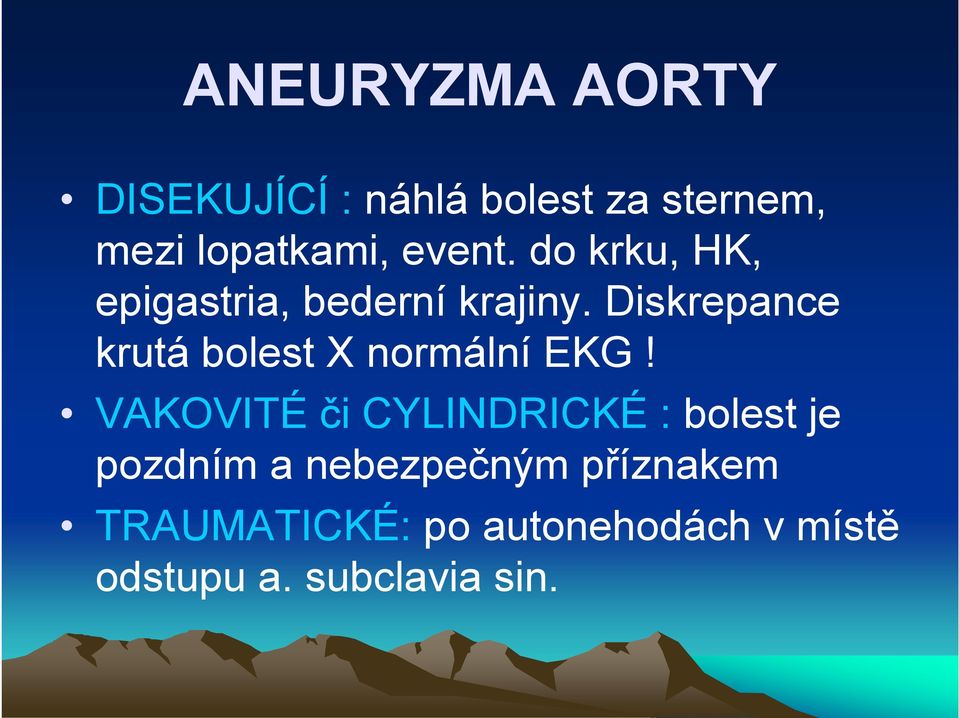 ANEURYZMA AORTY

• DISEKUJÍCÍ : náhlá bolest za sternem, mezi lopatkami, event. do krku, HK, epigastria, bederní krajiny. Diskrepance krutá bolest X normální EKG !

• VAKOVITÉ či CYLINDRICKÉ : bolest je pozdním a nebezpečným příznakem

• TRAUMATICKÉ: po autonehodách v místě odstupu a. subclavia sin.